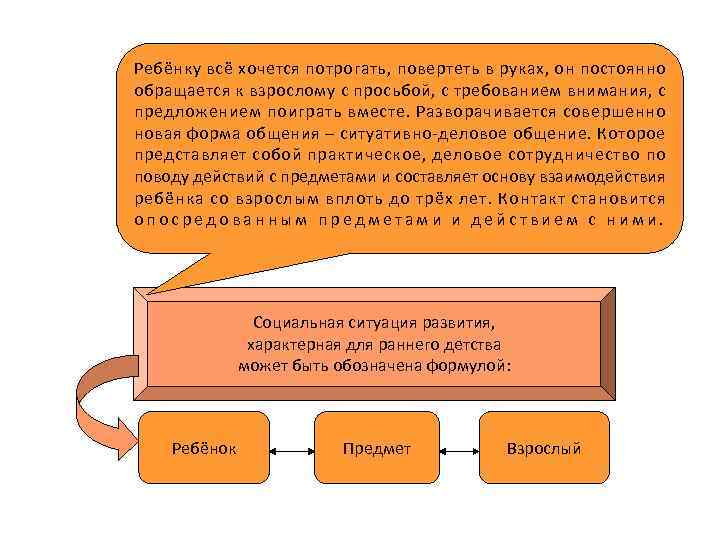 Ребёнку всё хочется потрогать, повертеть в руках, он постоянно обращается к взрослому с просьбой, с требованием внимания, с предложением поиграть вместе. Разворачивается совершенно новая форма общения – ситуативно-деловое общение. Которое представляет собой практическое, деловое сотрудничество по поводу действий с предметами и составляет основу взаимодействия ребёнка со взрослым вплоть до трёх лет. Контакт становится опосредованным предметами и действием с ними.

Социальная ситуация развития, характерная для раннего детства может быть обозначена формулой:

Ребёнок

Предмет

Взрослый